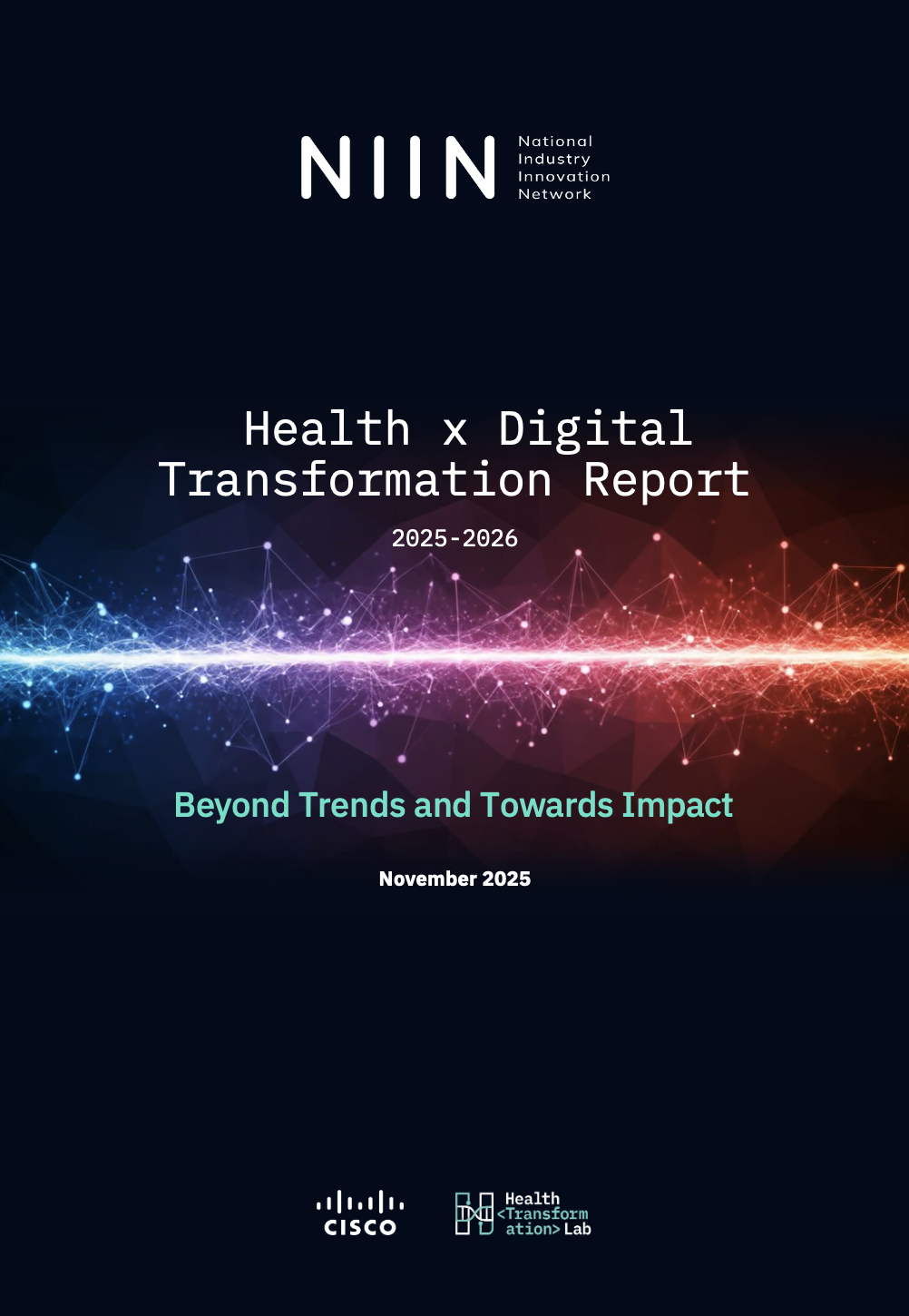 NIIN National Industry Innovation Network

Health x Digital Transformation Report

2025-2026

Beyond Trends and Towards Impact

November 2025

CISCO

Health <Transformation> Lab